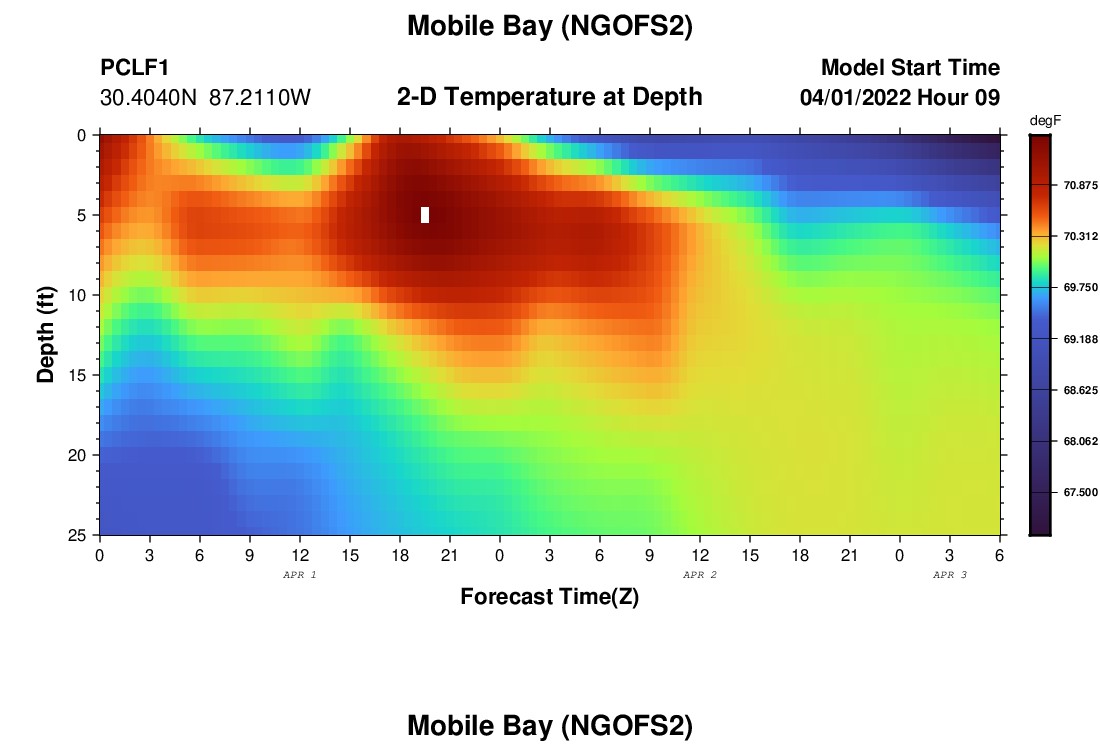 Mobile Bay (NGOFS2)

PCLF1
30.4040N 87.2110W

2-D Temperature at Depth

Model Start Time
04/01/2022 Hour 09

degF
70.875
70.312
69.750
69.188
68.625
68.062
67.500

Depth (ft)
0
5
10
15
20
25

0 3 6 9 12 15 18 21 0 3 6 9 12 15 18 21 0 3 6
APR 1
APR 2
APR 3
Forecast Time(Z)

Mobile Bay (NGOFS2)